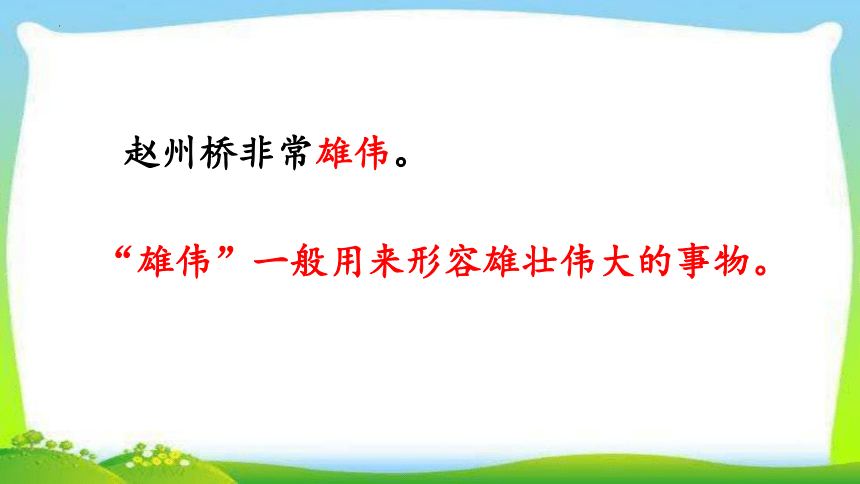 赵州桥非常雄伟。

“雄伟”一般用来形容雄壮伟大的事物。